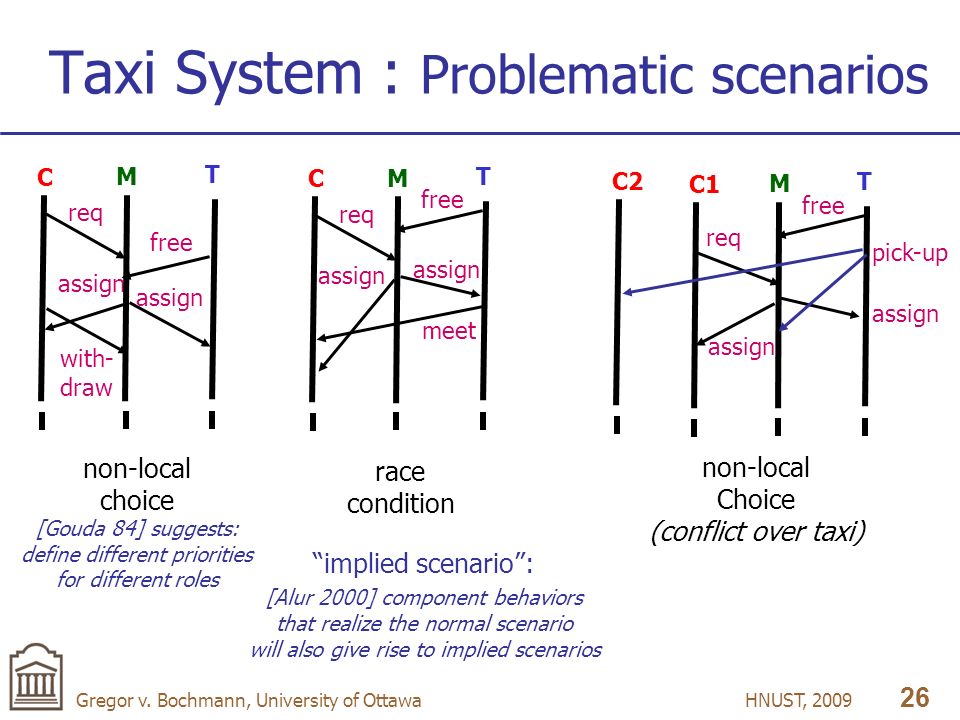 Taxi System : Problematic scenarios

C M T
req
free
assign
assign
with-draw

non-local choice
[Gouda 84] suggests: define different priorities for different roles

C M T
free
req
assign
assign
meet

race condition

"implied scenario":
[Alur 2000] component behaviors that realize the normal scenario will also give rise to implied scenarios

C2 C1 M T
free
req
pick-up
assign
assign

non-local Choice
(conflict over taxi)

Gregor v. Bochmann, University of Ottawa
HNUST, 2009
26